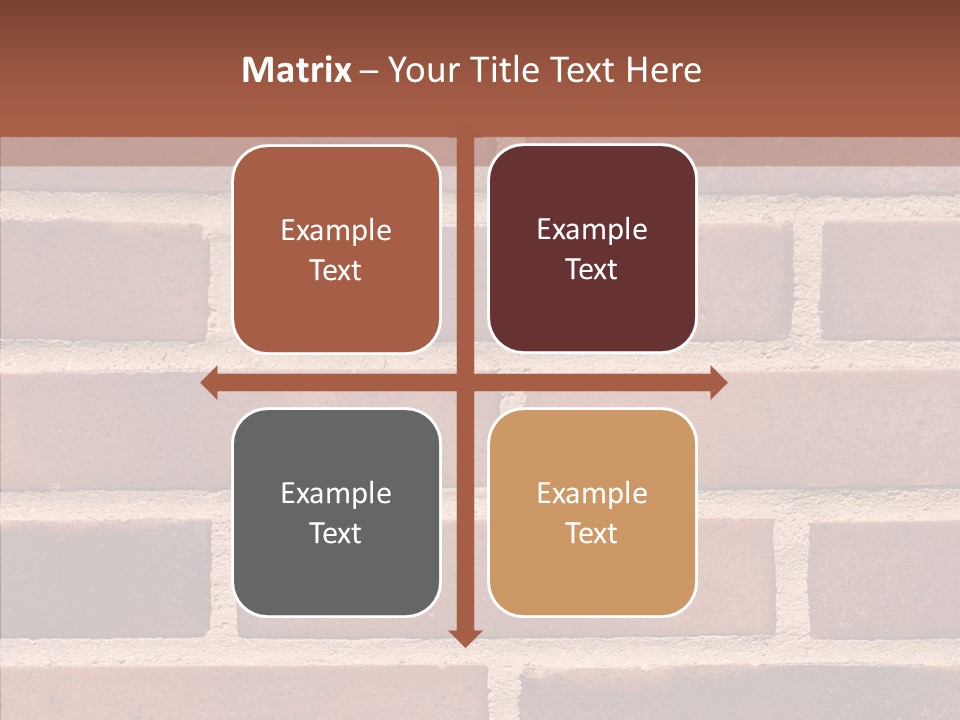 Matrix – Your Title Text Here

Example Text

Example Text

Example Text

Example Text